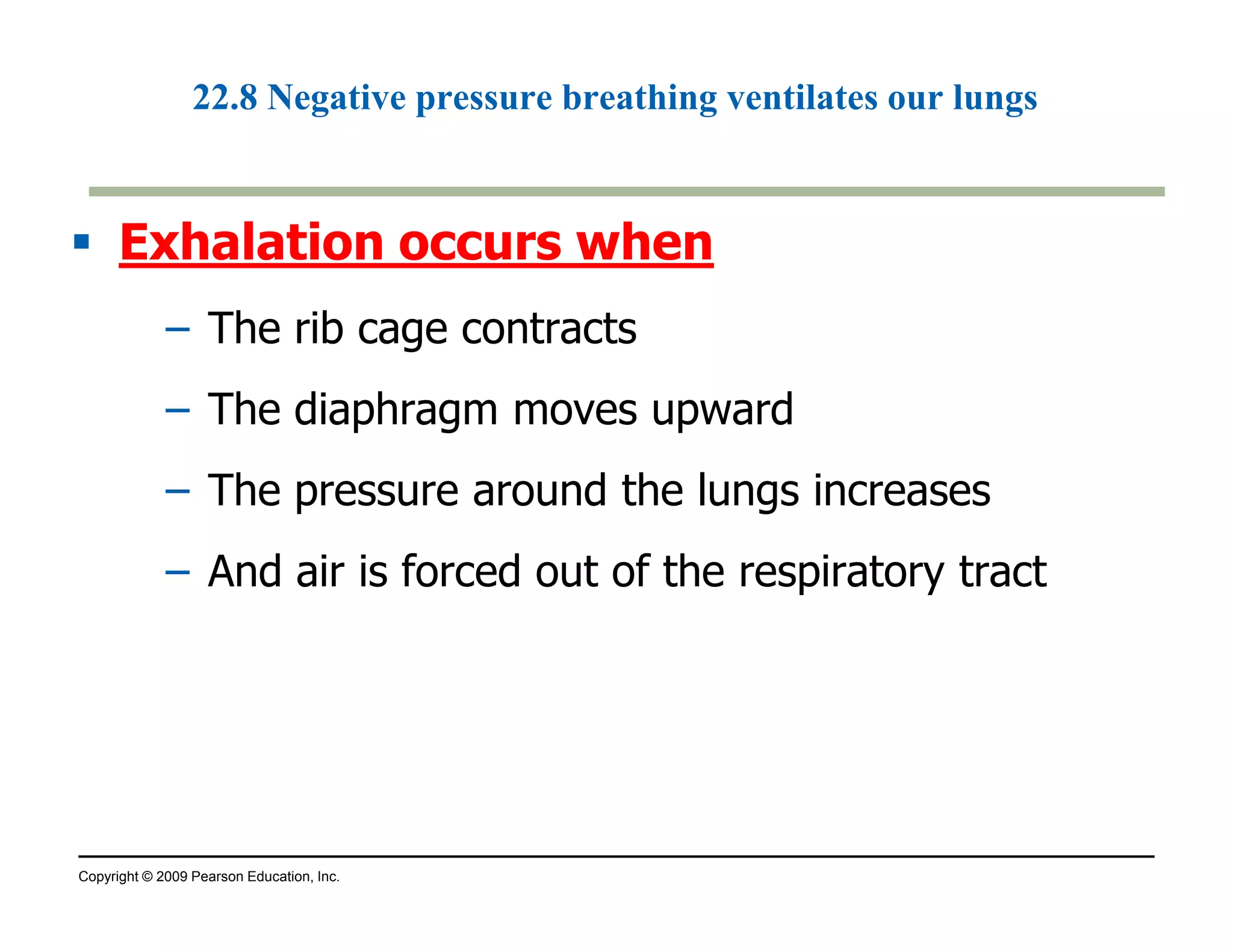 22.8 Negative pressure breathing ventilates our lungs

▪ Exhalation occurs when

– The rib cage contracts

– The diaphragm moves upward

– The pressure around the lungs increases

– And air is forced out of the respiratory tract

Copyright © 2009 Pearson Education, Inc.